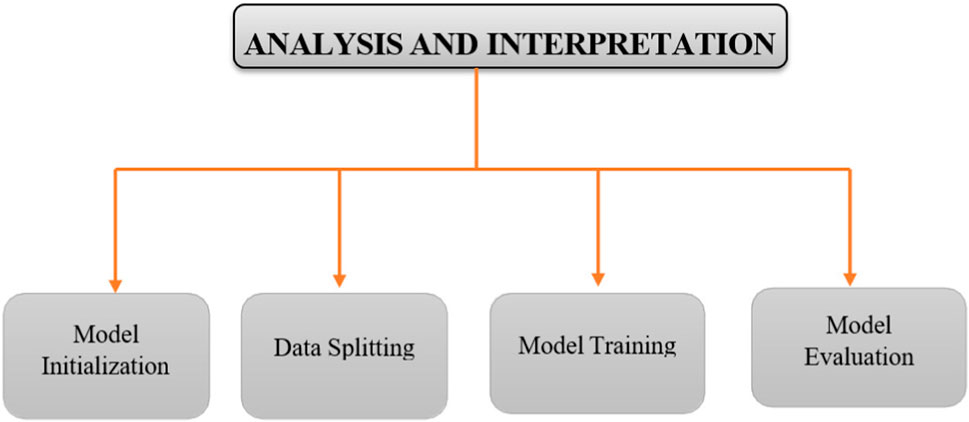 ANALYSIS AND INTERPRETATION

Model Initialization

Data Splitting

Model Training

Model Evaluation